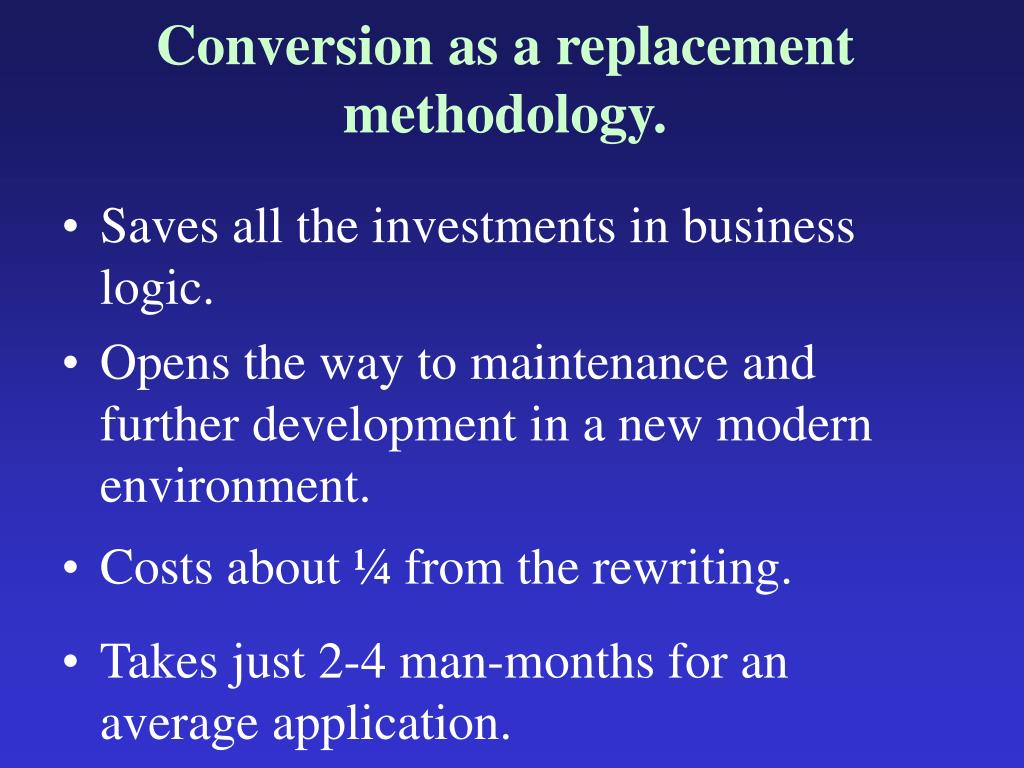 Conversion as a replacement methodology.

• Saves all the investments in business logic.

• Opens the way to maintenance and further development in a new modern environment.

• Costs about ¼ from the rewriting.

• Takes just 2-4 man-months for an average application.